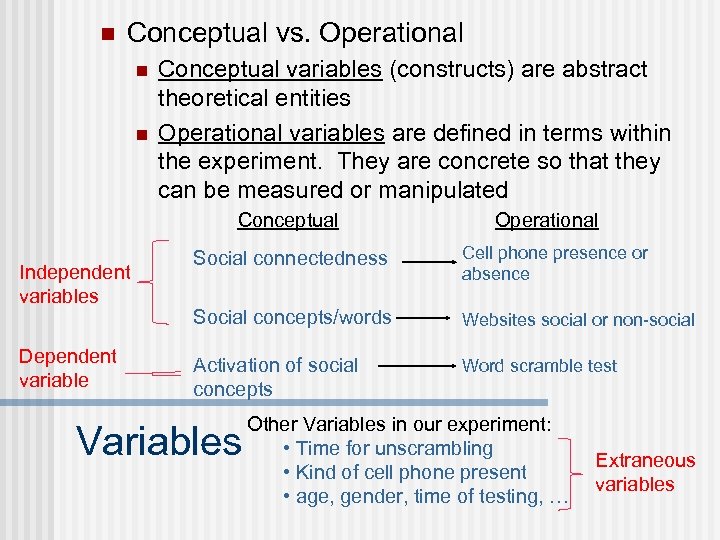 Conceptual vs. Operational

Conceptual variables (constructs) are abstract theoretical entities

Operational variables are defined in terms within the experiment. They are concrete so that they can be measured or manipulated

Conceptual

Operational

Independent variables

Social connectedness

Cell phone presence or absence

Social concepts/words

Websites social or non-social

Dependent variable

Activation of social concepts

Word scramble test

Variables

Other Variables in our experiment:
• Time for unscrambling
• Kind of cell phone present
• age, gender, time of testing, …

Extraneous variables